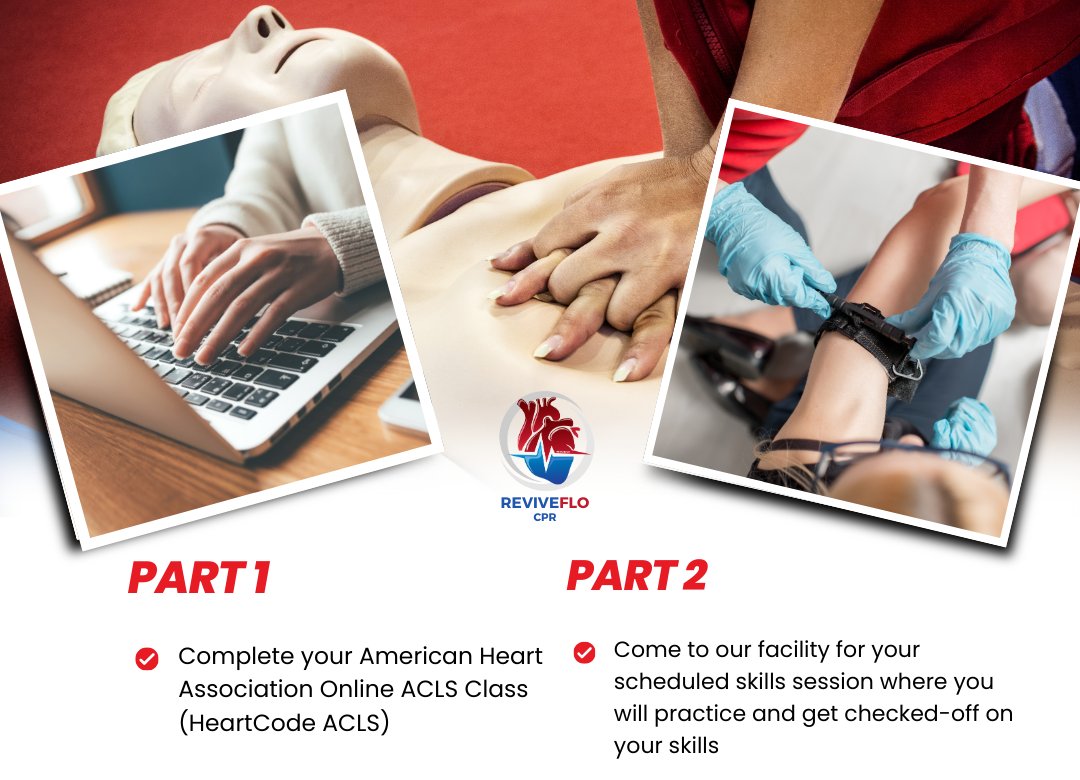 REVIVEFLO
CPR

PART 1

Complete your American Heart Association Online ACLS Class (HeartCode ACLS)

PART 2

Come to our facility for your scheduled skills session where you will practice and get checked-off on your skills